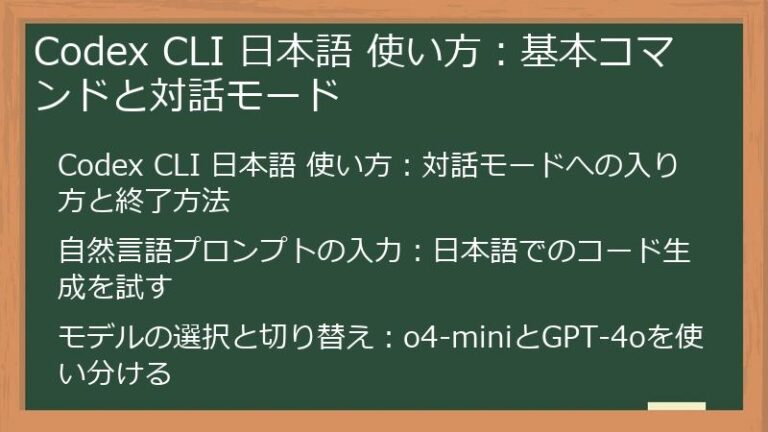 Codex CLI 日本語 使い方：基本コマンドと対話モード

Codex CLI 日本語 使い方：対話モードへの入り方と終了方法

自然言語プロンプトの入力：日本語でのコード生成を試す

モデルの選択と切り替え：o4-miniとGPT-4oを使い分ける